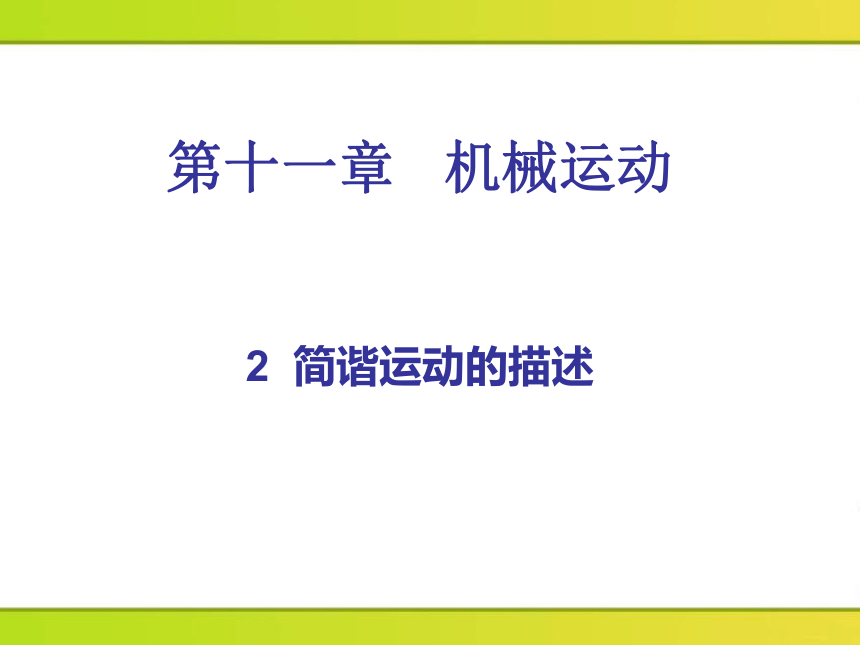 第十一章　机械运动

2 简谐运动的描述